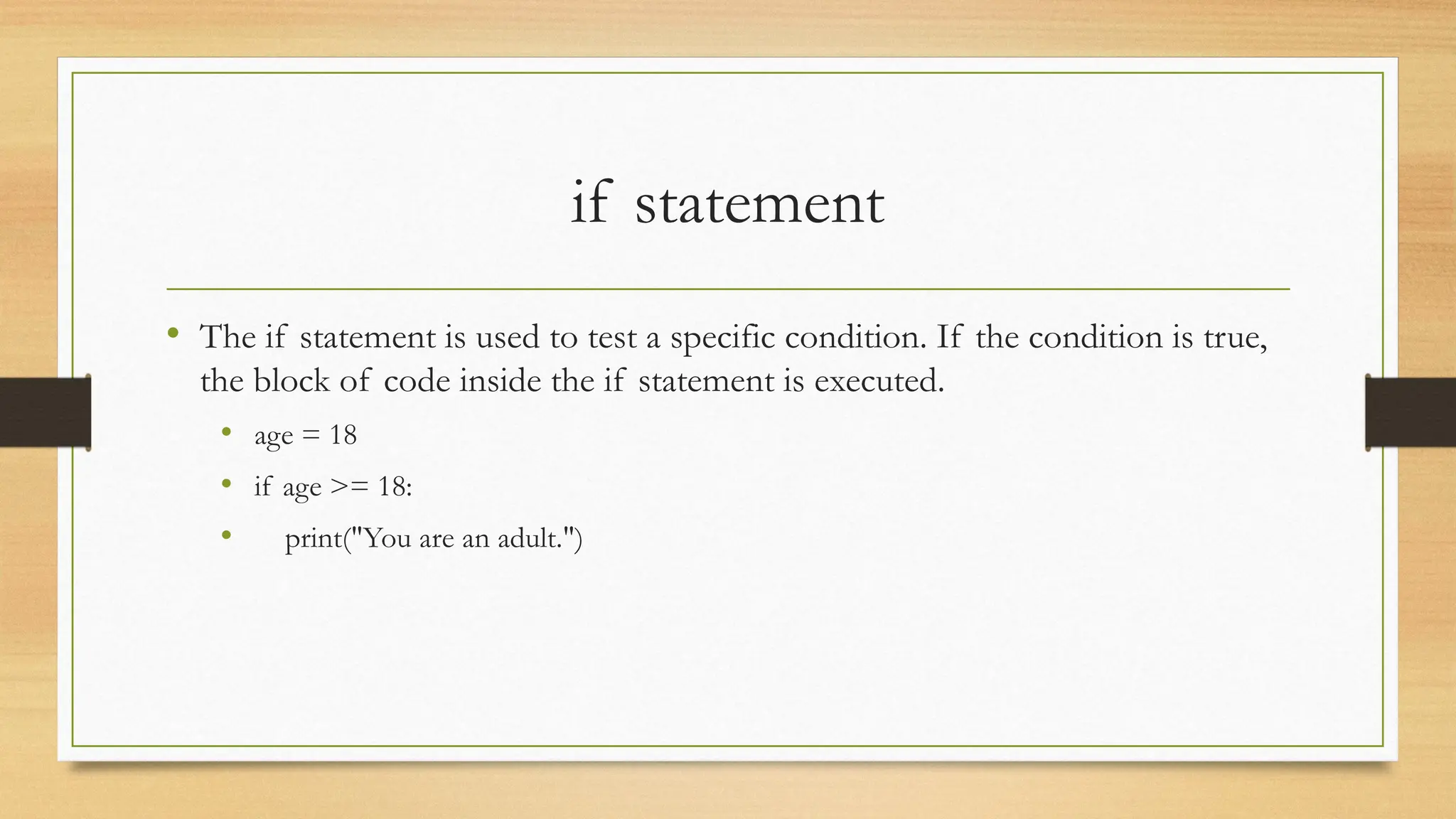 if statement

• The if statement is used to test a specific condition. If the condition is true, the block of code inside the if statement is executed.

• age = 18
• if age >= 18:
•     print("You are an adult.")